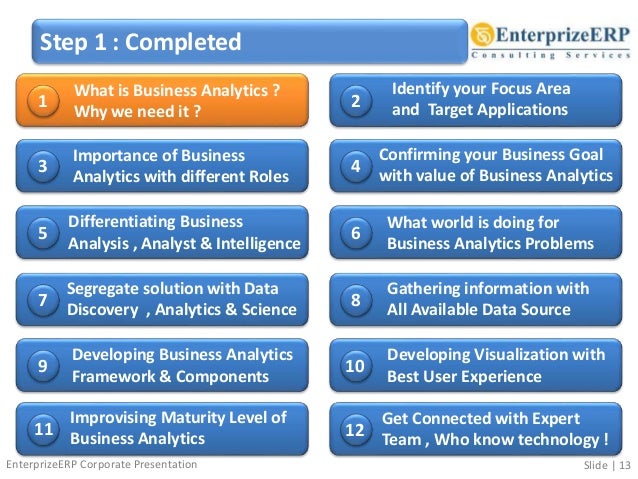 Step 1 : Completed

EnterprizeERP
Consulting Services

1 What is Business Analytics ? Why we need it ?

2 Identify your Focus Area and Target Applications

3 Importance of Business Analytics with different Roles

4 Confirming your Business Goal with value of Business Analytics

5 Differentiating Business Analysis , Analyst & Intelligence

6 What world is doing for Business Analytics Problems

7 Segregate solution with Data Discovery , Analytics & Science

8 Gathering information with All Available Data Source

9 Developing Business Analytics Framework & Components

10 Developing Visualization with Best User Experience

11 Improvising Maturity Level of Business Analytics

12 Get Connected with Expert Team , Who know technology !

EnterprizeERP Corporate Presentation

Slide | 13